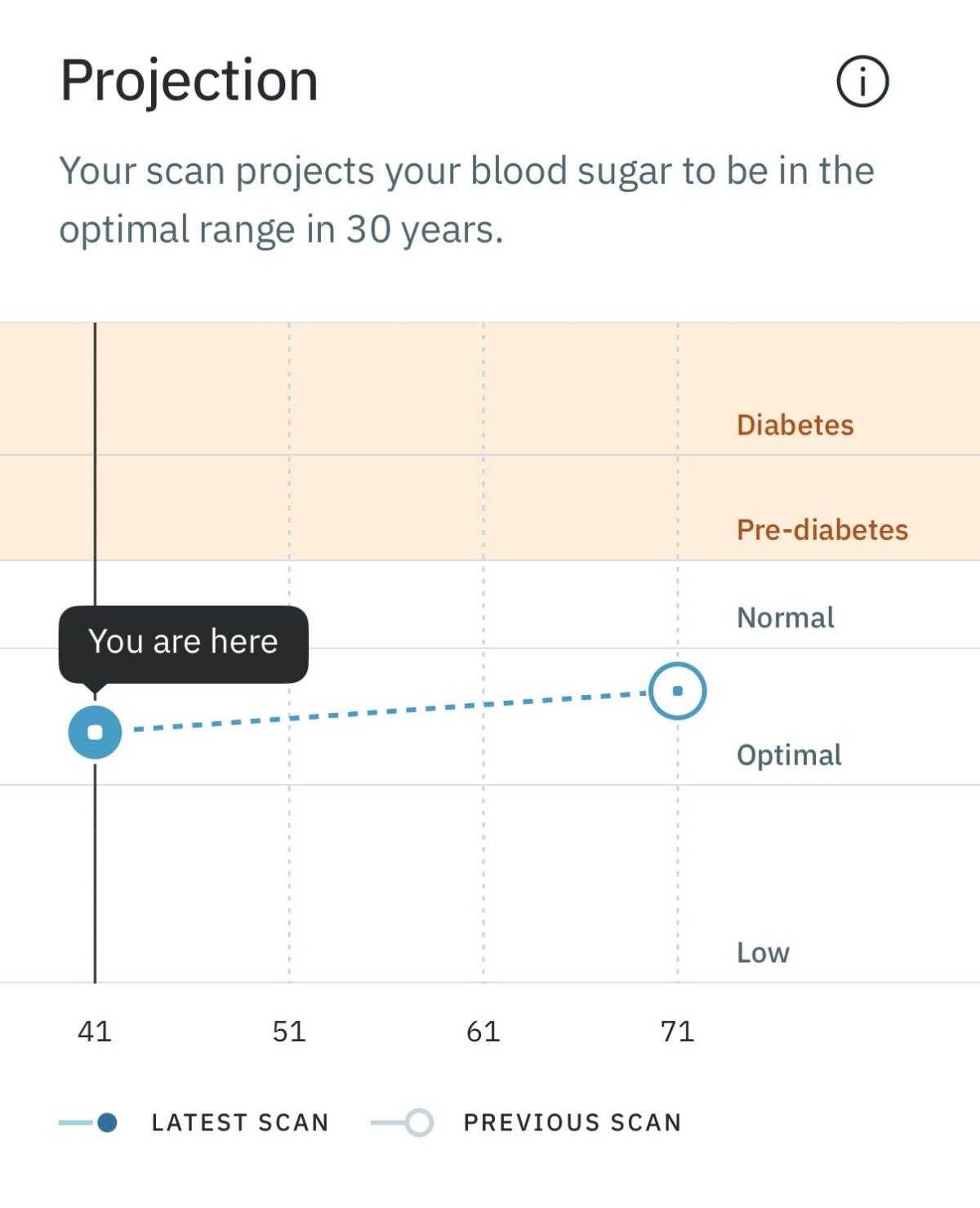 Projection

Your scan projects your blood sugar to be in the optimal range in 30 years.

Diabetes

Pre-diabetes

Normal

You are here

Optimal

Low

41
51
61
71

LATEST SCAN
PREVIOUS SCAN